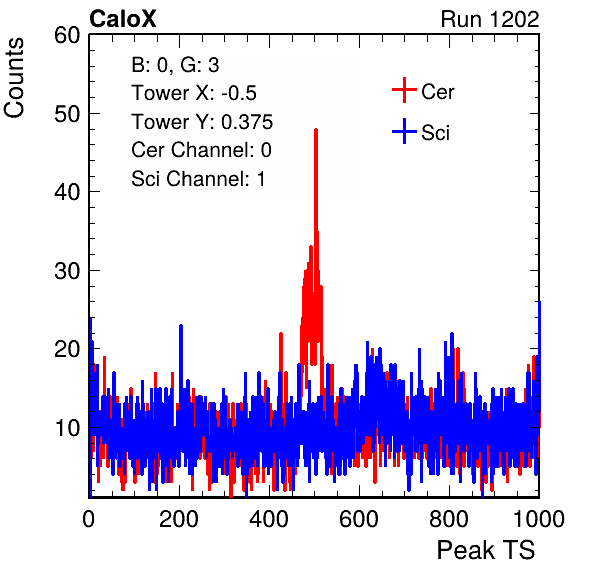 CaloX

Run 1202

Counts

60
50
40
30
20
10

B: 0, G: 3
Tower X: -0.5
Tower Y: 0.375
Cer Channel: 0
Sci Channel: 1

Cer
Sci

0
200
400
600
800
1000

Peak TS